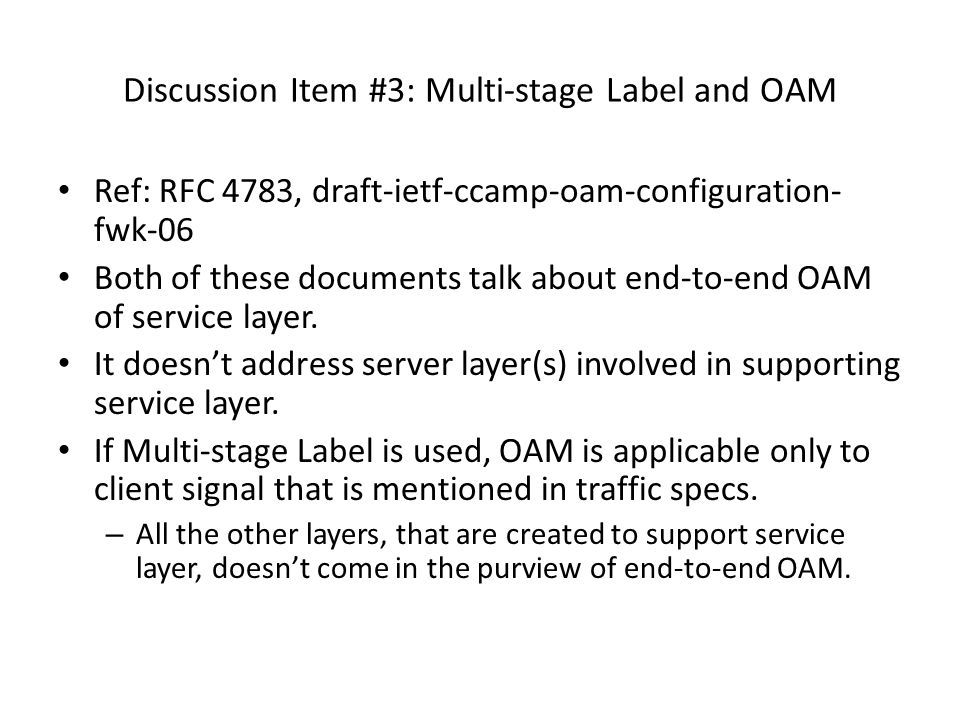 Discussion Item #3: Multi-stage Label and OAM

• Ref: RFC 4783, draft-ietf-ccamp-oam-configuration-fwk-06
• Both of these documents talk about end-to-end OAM of service layer.
• It doesn't address server layer(s) involved in supporting service layer.
• If Multi-stage Label is used, OAM is applicable only to client signal that is mentioned in traffic specs.
– All the other layers, that are created to support service layer, doesn't come in the purview of end-to-end OAM.